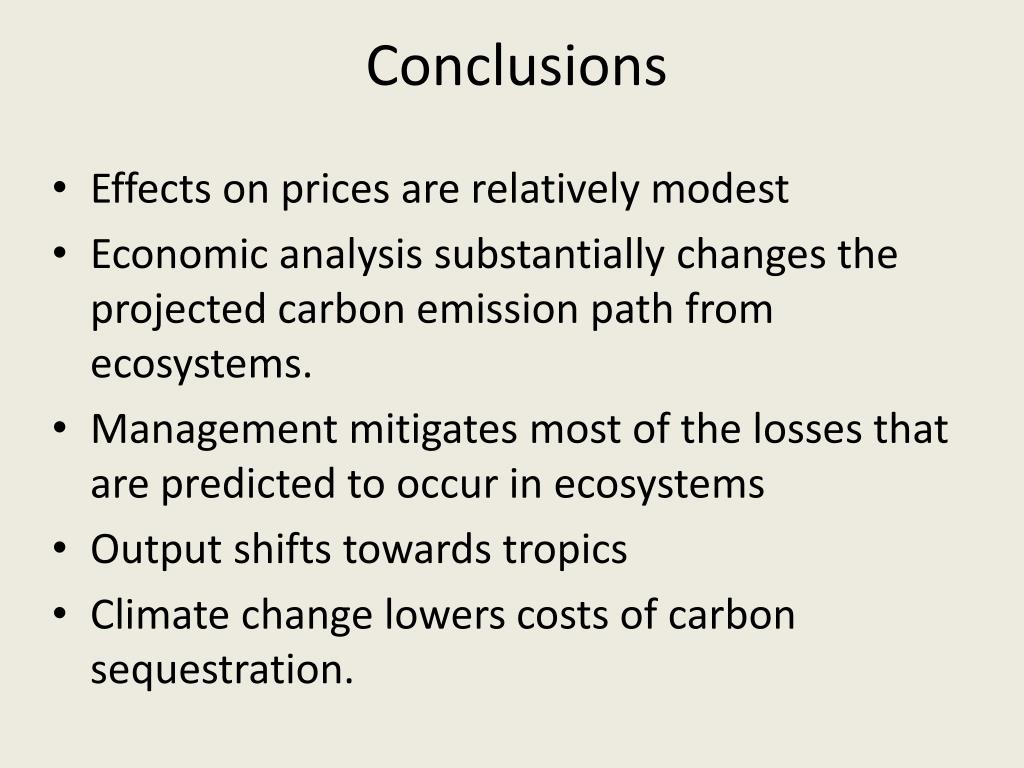 Conclusions

• Effects on prices are relatively modest
• Economic analysis substantially changes the projected carbon emission path from ecosystems.
• Management mitigates most of the losses that are predicted to occur in ecosystems
• Output shifts towards tropics
• Climate change lowers costs of carbon sequestration.